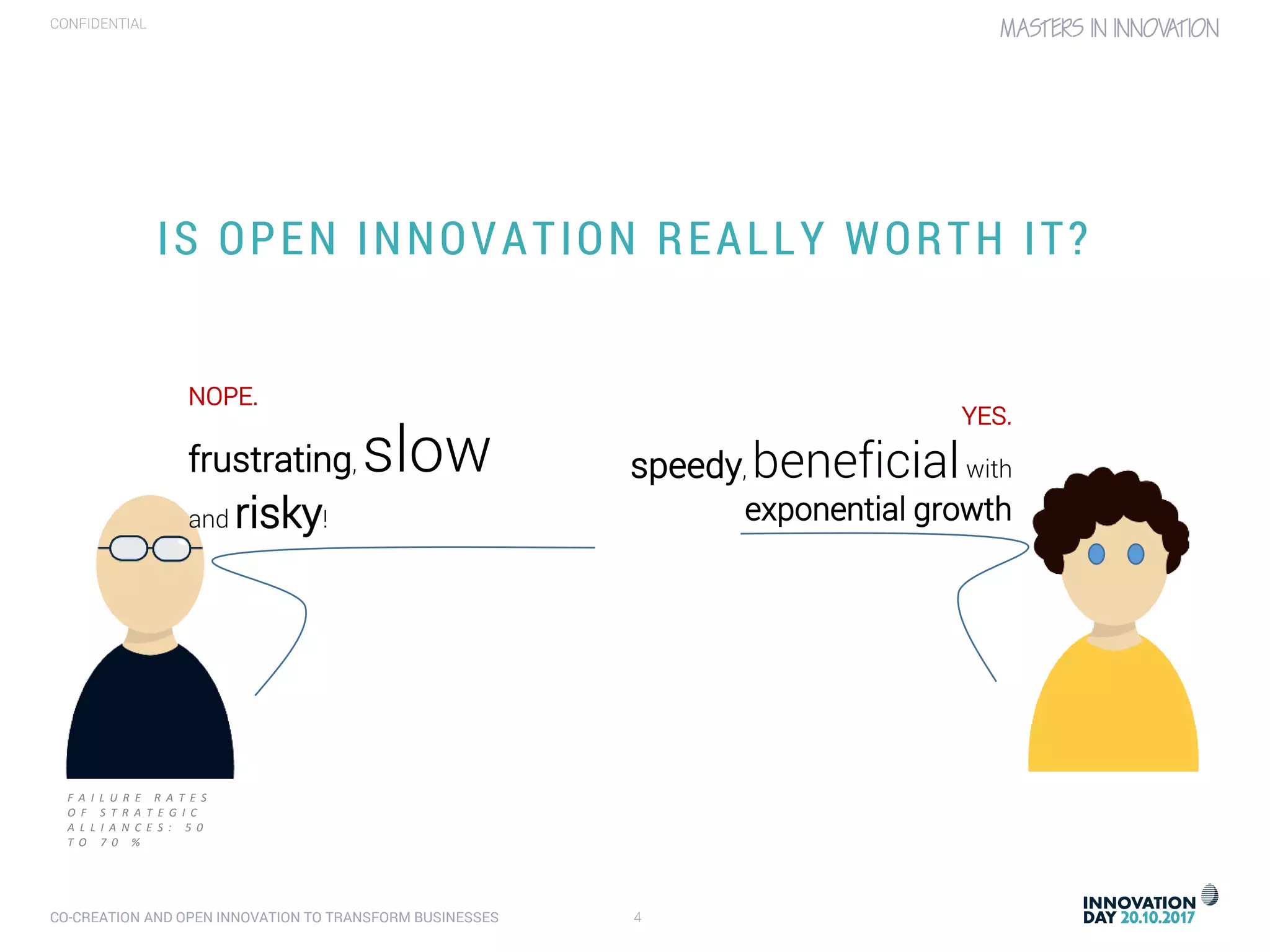 CONFIDENTIAL

MASTERS IN INNOVATION

IS OPEN INNOVATION REALLY WORTH IT?

NOPE.

frustrating, slow and risky!

YES.

speedy, beneficial with exponential growth

FAILURE RATES OF STRATEGIC ALLIANCES: 50 TO 70 %

CO-CREATION AND OPEN INNOVATION TO TRANSFORM BUSINESSES

4

INNOVATION DAY 20.10.2017